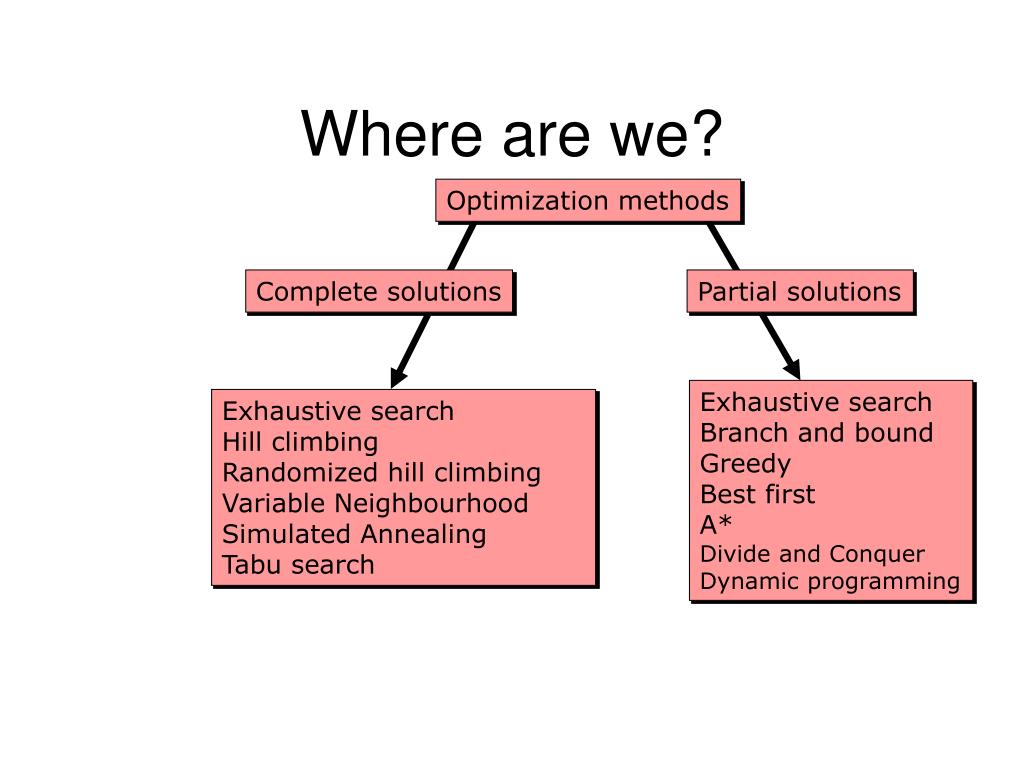 Where are we?

Optimization methods

Complete solutions

Partial solutions

Exhaustive search
Hill climbing
Randomized hill climbing
Variable Neighbourhood
Simulated Annealing
Tabu search

Exhaustive search
Branch and bound
Greedy
Best first
A*
Divide and Conquer
Dynamic programming